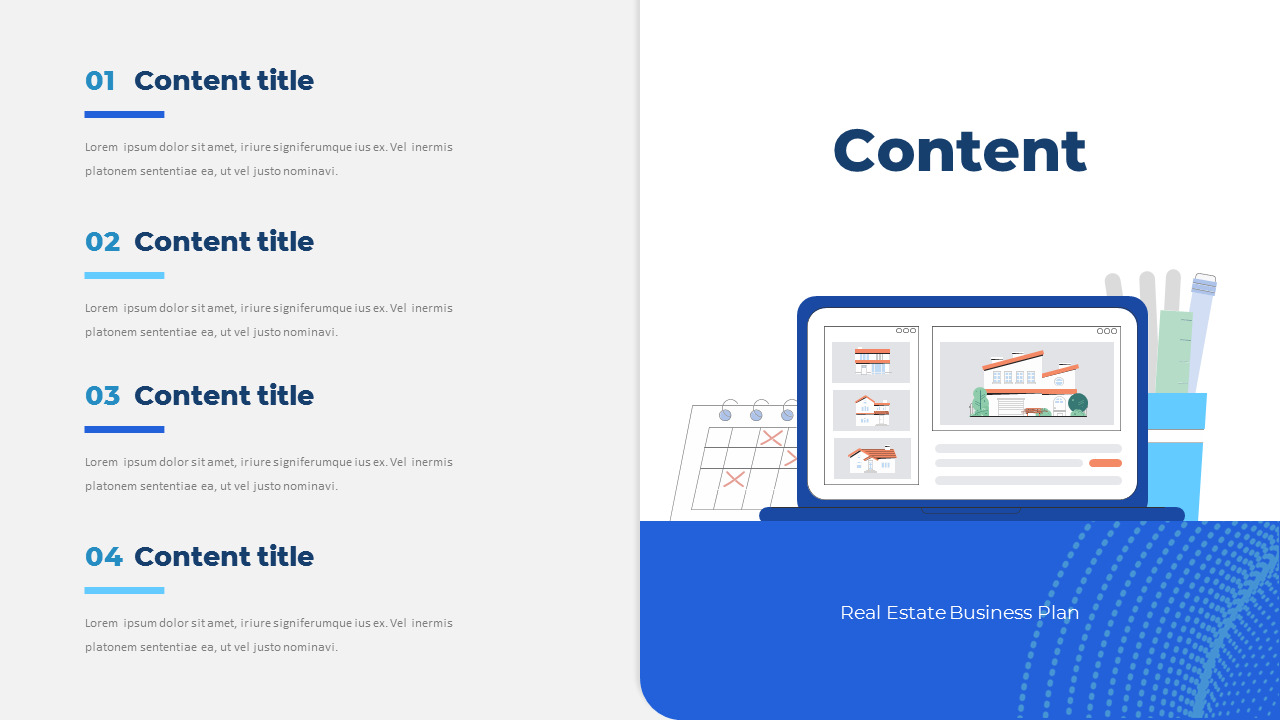 01 Content title

Lorem ipsum dolor sit amet, iriure signiferumque ius ex. Vel inermis platonem sententiae ea, ut vel justo nominavi.

02 Content title

Lorem ipsum dolor sit amet, iriure signiferumque ius ex. Vel inermis platonem sententiae ea, ut vel justo nominavi.

03 Content title

Lorem ipsum dolor sit amet, iriure signiferumque ius ex. Vel inermis platonem sententiae ea, ut vel justo nominavi.

04 Content title

Lorem ipsum dolor sit amet, iriure signiferumque ius ex. Vel inermis platonem sententiae ea, ut vel justo nominavi.

Content

Real Estate Business Plan